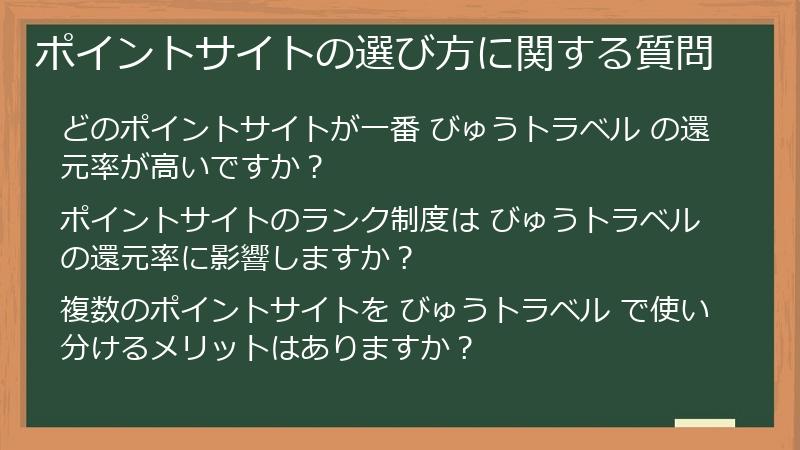 ポイントサイトの選び方に関する質問

どのポイントサイトが一番 びゅうトラベル の還元率が高いですか？

ポイントサイトのランク制度は びゅうトラベル の還元率に影響しますか？

複数のポイントサイトを びゅうトラベル で使い分けるメリットはありますか？